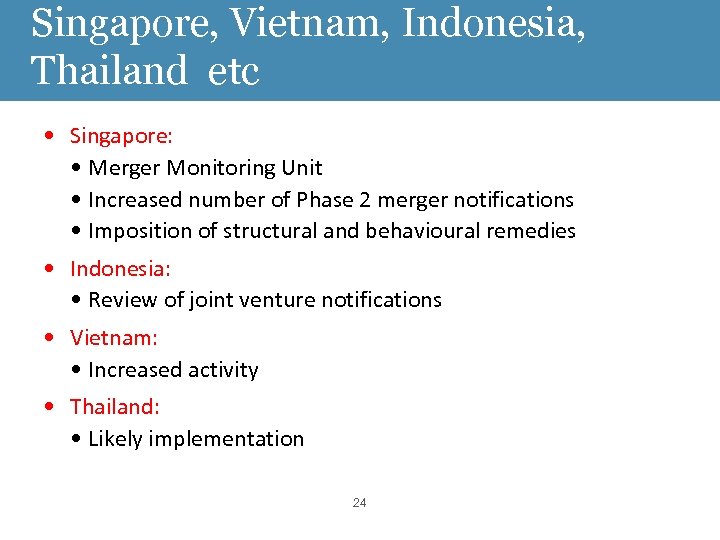 Singapore, Vietnam, Indonesia, Thailand etc

• Singapore:
• Merger Monitoring Unit
• Increased number of Phase 2 merger notifications
• Imposition of structural and behavioural remedies

• Indonesia:
• Review of joint venture notifications

• Vietnam:
• Increased activity

• Thailand:
• Likely implementation

24